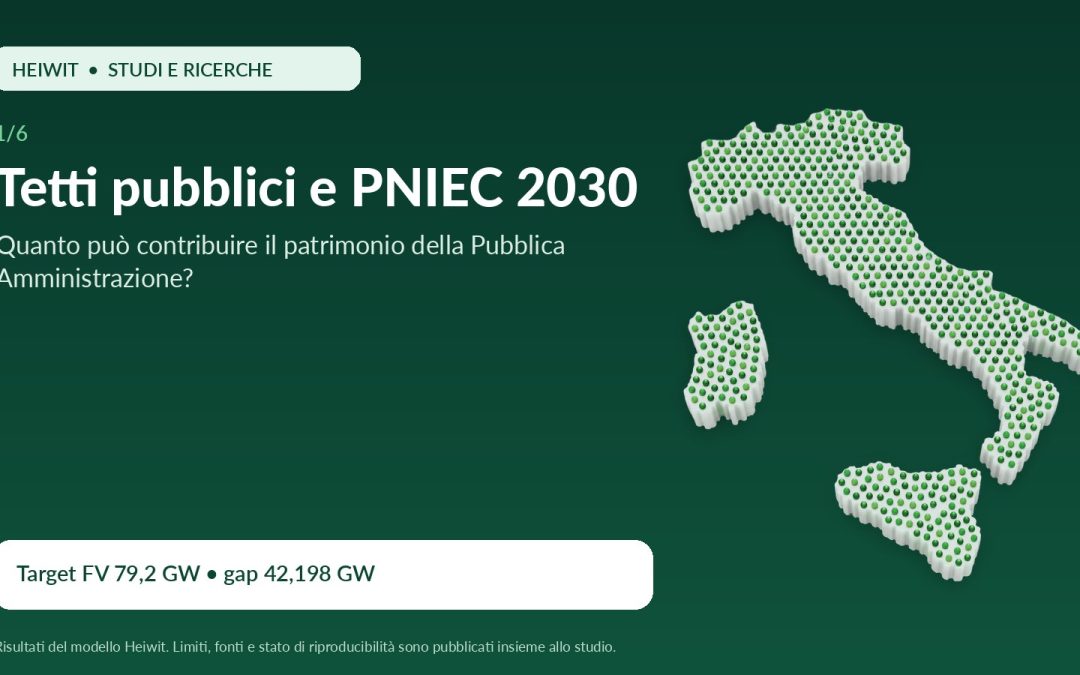 HEIWIT • STUDI E RICERCHE

1/6

Tetti pubblici e PNIEC 2030

Quanto può contribuire il patrimonio della Pubblica Amministrazione?

Target FV 79,2 GW • gap 42,198 GW

Risultati del modello Heiwit. Limiti, fonti e stato di riproducibilità sono pubblicati insieme allo studio.